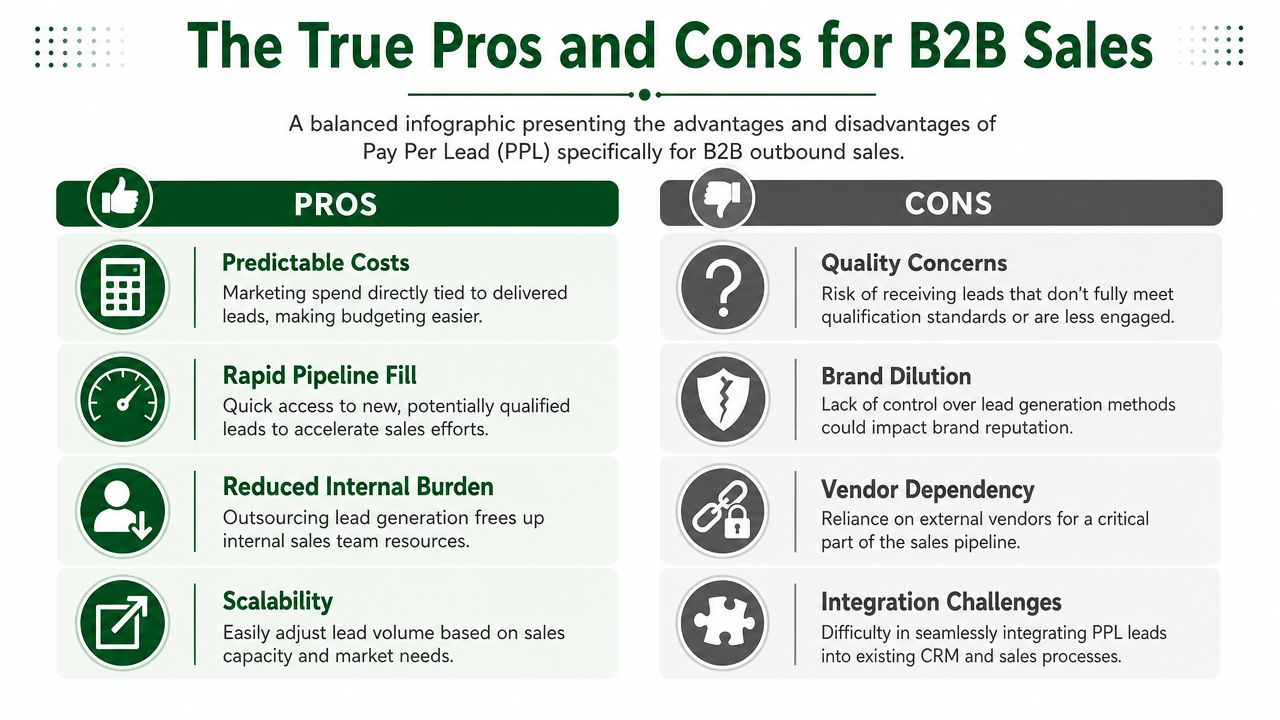 The True Pros and Cons for B2B Sales

A balanced infographic presenting the advantages and disadvantages of Pay Per Lead (PPL) specifically for B2B outbound sales.

PROS

Predictable Costs
Marketing spend directly tied to delivered leads, making budgeting easier.

Rapid Pipeline Fill
Quick access to new, potentially qualified leads to accelerate sales efforts.

Reduced Internal Burden
Outsourcing lead generation frees up internal sales team resources.

Scalability
Easily adjust lead volume based on sales capacity and market needs.

CONS

Quality Concerns
Risk of receiving leads that don't fully meet qualification standards or are less engaged.

Brand Dilution
Lack of control over lead generation methods could impact brand reputation.

Vendor Dependency
Reliance on external vendors for a critical part of the sales pipeline.

Integration Challenges
Difficulty in seamlessly integrating PPL leads into existing CRM and sales processes.